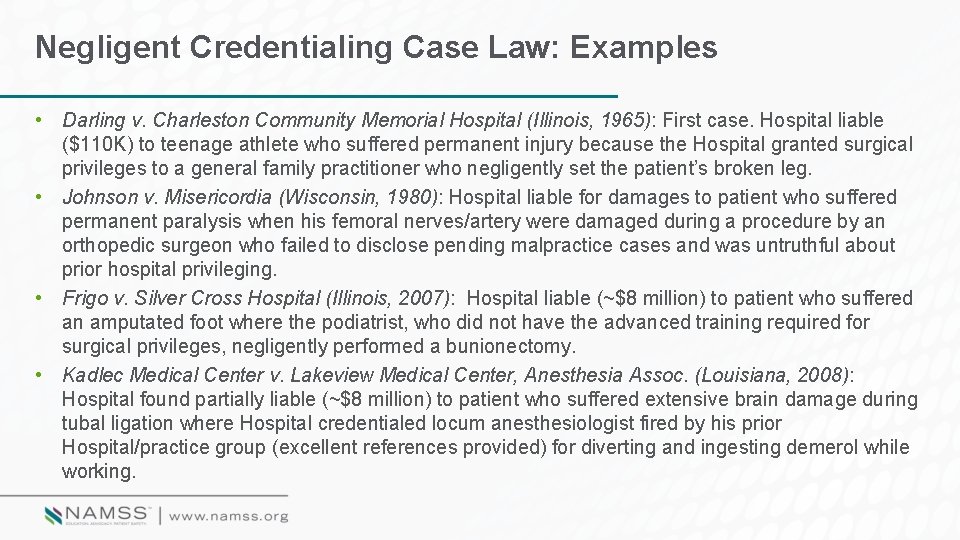 Negligent Credentialing Case Law: Examples

• Darling v. Charleston Community Memorial Hospital (Illinois, 1965): First case. Hospital liable ($110K) to teenage athlete who suffered permanent injury because the Hospital granted surgical privileges to a general family practitioner who negligently set the patient's broken leg.
• Johnson v. Misericordia (Wisconsin, 1980): Hospital liable for damages to patient who suffered permanent paralysis when his femoral nerves/artery were damaged during a procedure by an orthopedic surgeon who failed to disclose pending malpractice cases and was untruthful about prior hospital privileging.
• Frigo v. Silver Cross Hospital (Illinois, 2007): Hospital liable (~$8 million) to patient who suffered an amputated foot where the podiatrist, who did not have the advanced training required for surgical privileges, negligently performed a bunionectomy.
• Kadlec Medical Center v. Lakeview Medical Center, Anesthesia Assoc. (Louisiana, 2008): Hospital found partially liable (~$8 million) to patient who suffered extensive brain damage during tubal ligation where Hospital credentialed locum anesthesiologist fired by his prior Hospital/practice group (excellent references provided) for diverting and ingesting demerol while working.

NAMSS | www.namss.org